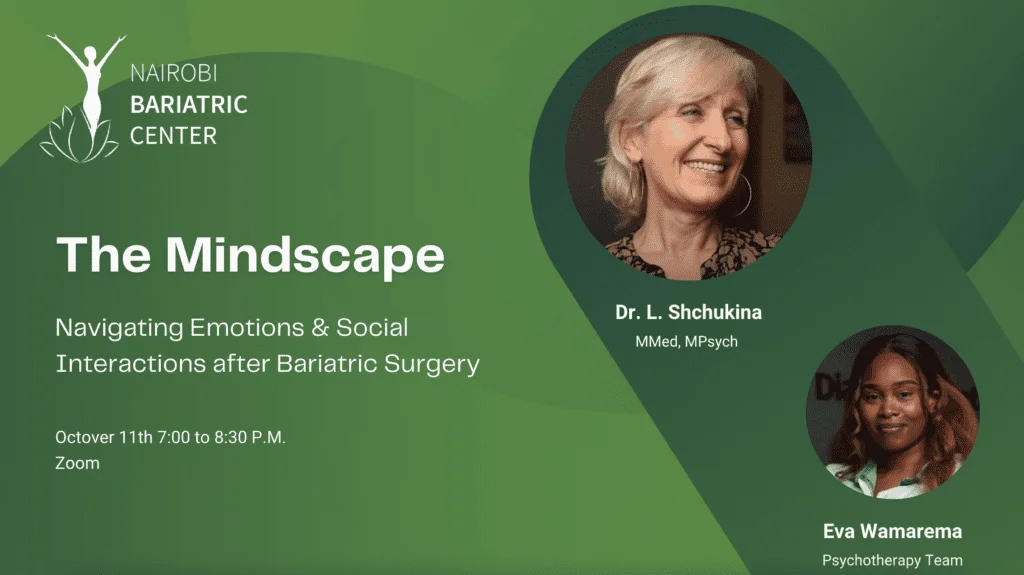 NAIROBI
BARIATRIC
CENTER

The Mindscape

Navigating Emotions & Social Interactions after Bariatric Surgery

Octover 11th 7:00 to 8:30 P.M.
Zoom

Dr. L. Shchukina
MMed, MPsych

Eva Wamarema
Psychotherapy Team